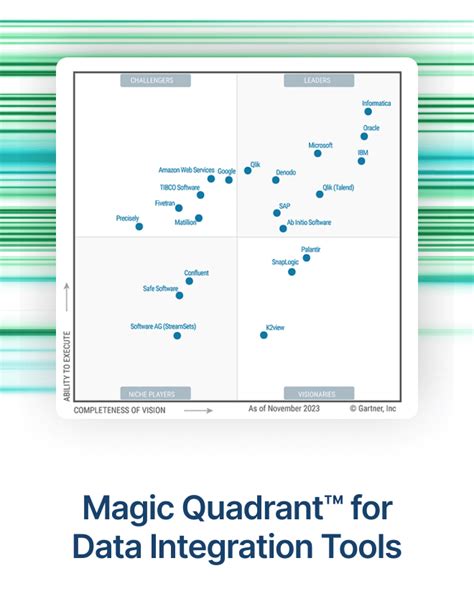 CHALLENGERS

LEADERS

Informatica

Oracle

Microsoft

IBM

Amazon Web Services

Google

Qlik

Denodo

TIBCO Software

Qlik (Talend)

Fivetran

SAP

Precisely

Matillion

Ab Initio Software

Palantir

SnapLogic

Confluent

Safe Software

Software AG (StreamSets)

K2view

ABILITY TO EXECUTE

NICHE PLAYERS

VISIONARIES

COMPLETENESS OF VISION

As of November 2023

© Gartner, Inc

Magic Quadrant™ for Data Integration Tools